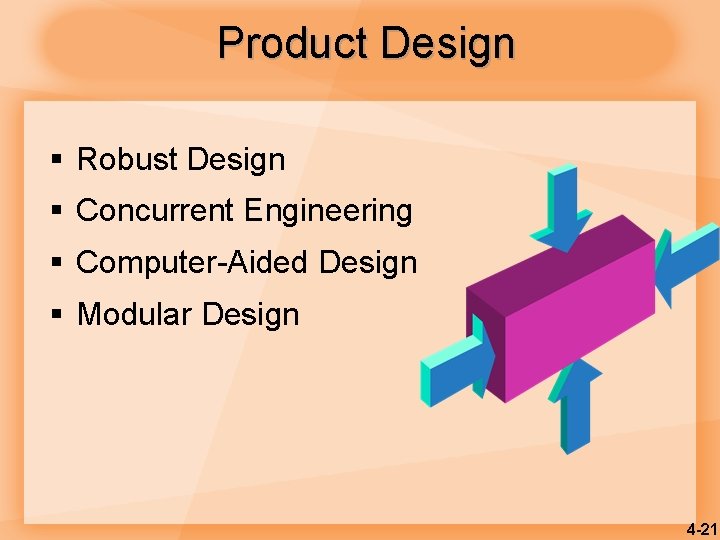 Product Design

▪ Robust Design
▪ Concurrent Engineering
▪ Computer-Aided Design
▪ Modular Design

4-21